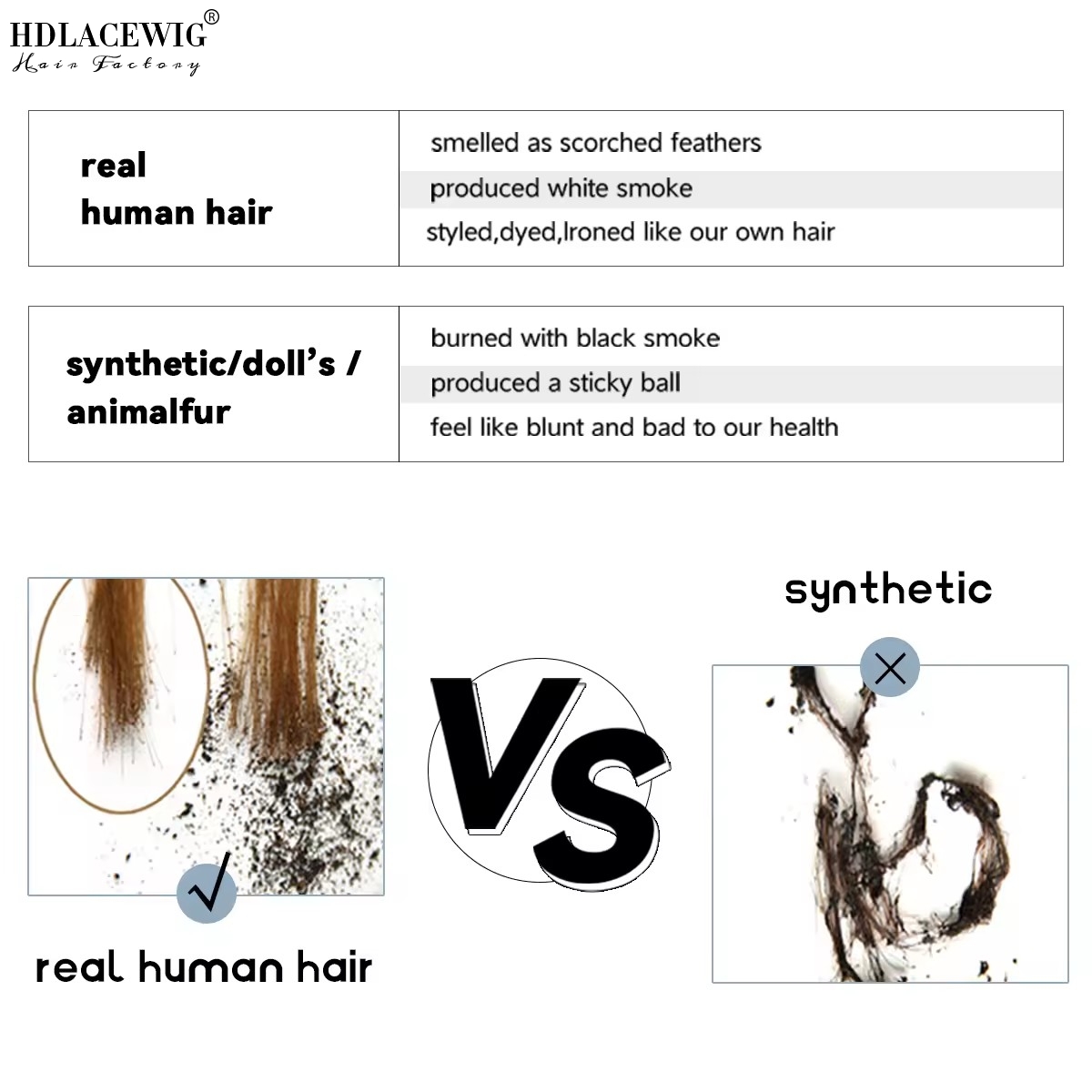 HDLACEWIG®
Hair Factory

| real human hair | smelled as scorched feathers<br>produced white smoke<br>styled,dyed,Ironed like our own hair |
|---|---|

| synthetic/doll's / animalfur | burned with black smoke<br>produced a sticky ball<br>feel like blunt and bad to our health |
|---|---|

synthetic

VS

real human hair